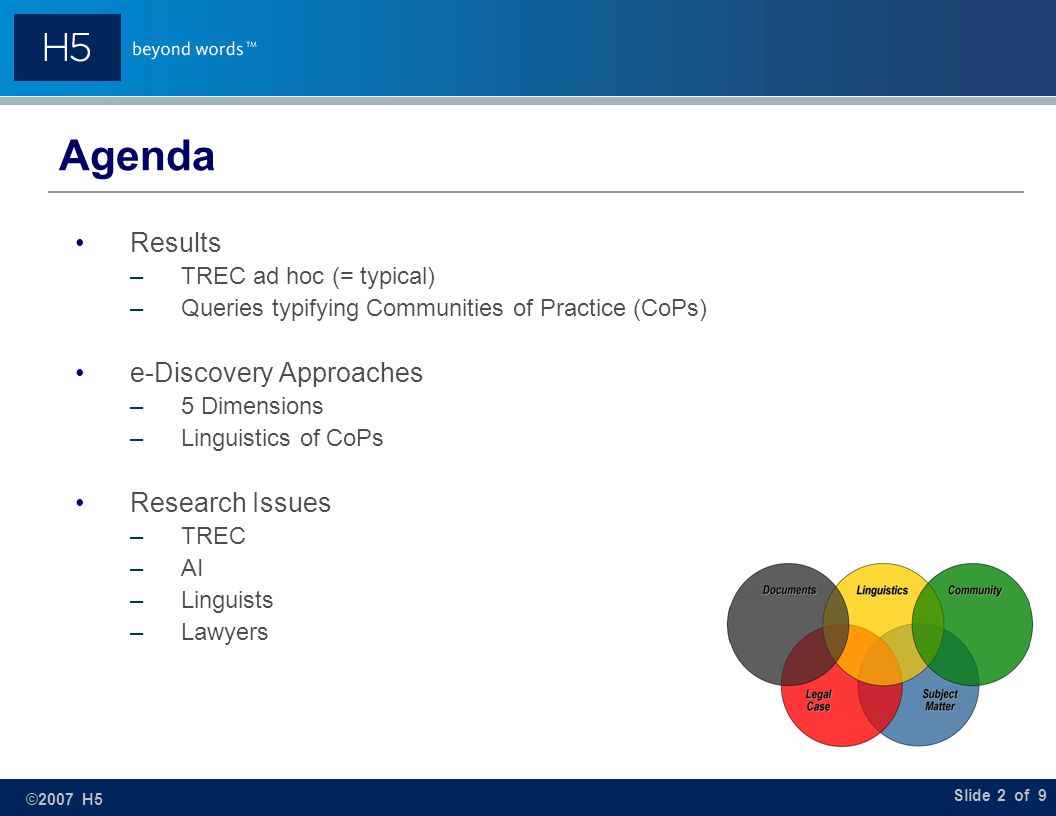 H5 beyond words™

Agenda

• Results
– TREC ad hoc (= typical)
– Queries typifying Communities of Practice (CoPs)

• e-Discovery Approaches
– 5 Dimensions
– Linguistics of CoPs

• Research Issues
– TREC
– AI
– Linguists
– Lawyers

Documents
Linguistics
Community
Legal Case
Subject Matter

©2007 H5

Slide 2 of 9